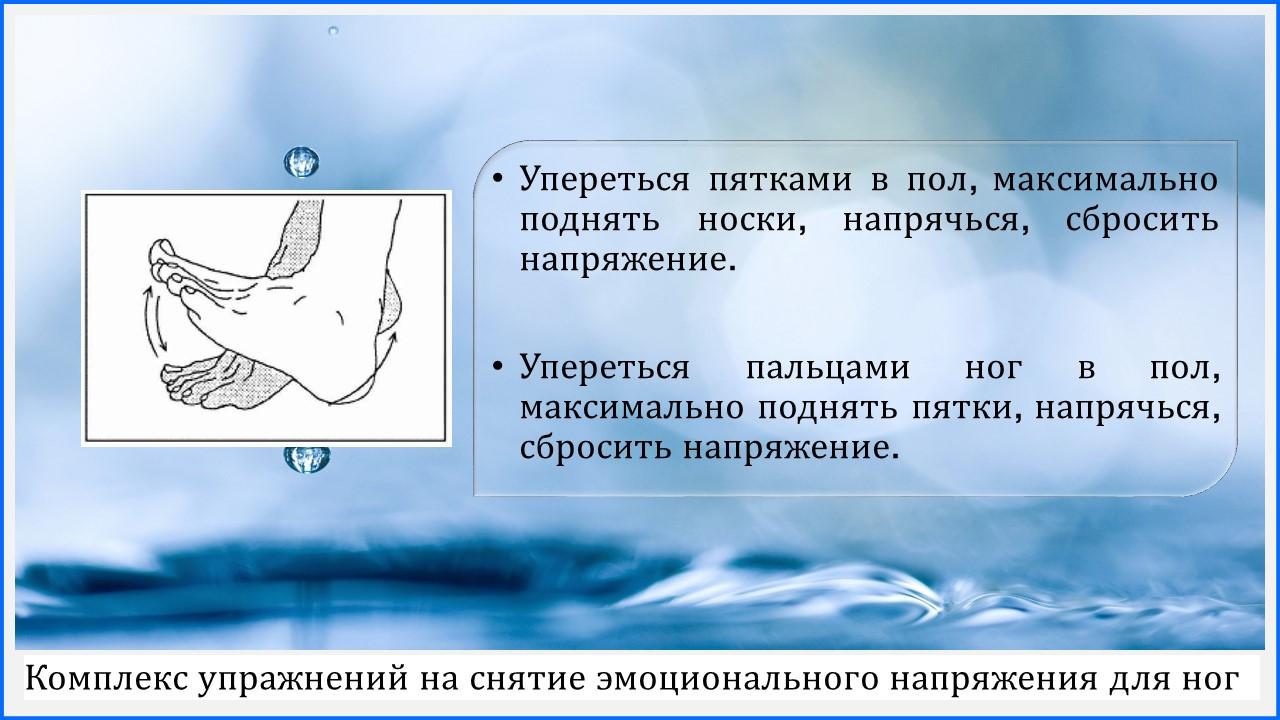 • Упереться пятками в пол, максимально поднять носки, напрячься, сбросить напряжение.

• Упереться пальцами ног в пол, максимально поднять пятки, напрячься, сбросить напряжение.

Комплекс упражнений на снятие эмоционального напряжения для ног